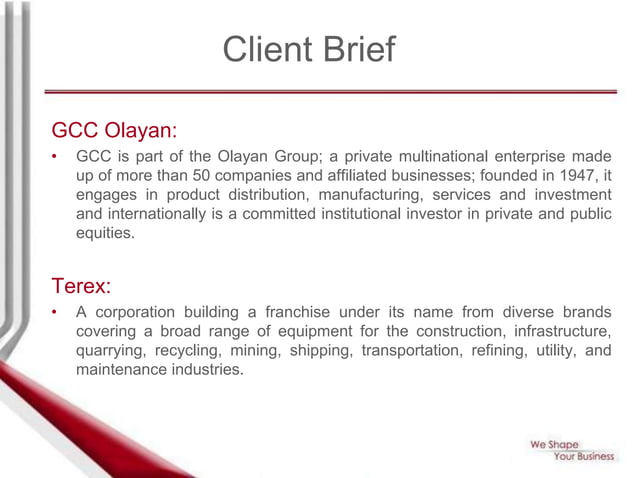 Client Brief

GCC Olayan:

• GCC is part of the Olayan Group; a private multinational enterprise made up of more than 50 companies and affiliated businesses; founded in 1947, it engages in product distribution, manufacturing, services and investment and internationally is a committed institutional investor in private and public equities.

Terex:

• A corporation building a franchise under its name from diverse brands covering a broad range of equipment for the construction, infrastructure, quarrying, recycling, mining, shipping, transportation, refining, utility, and maintenance industries.

We Shape
Your Business